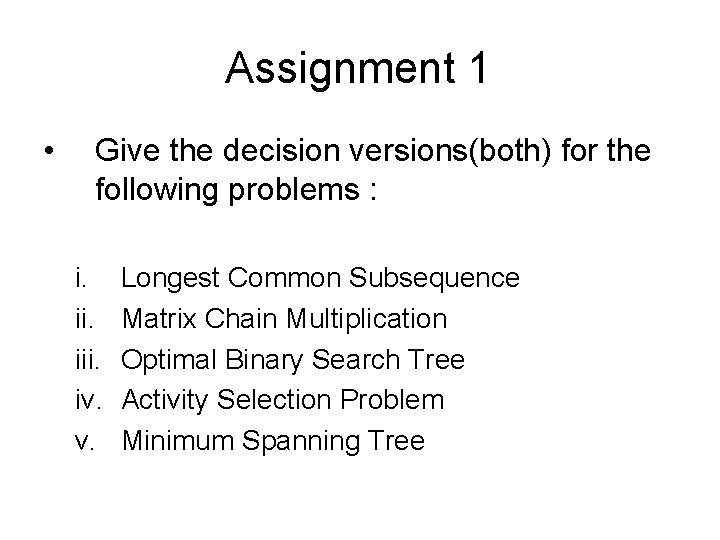 Assignment 1

• Give the decision versions(both) for the following problems :

i. Longest Common Subsequence
ii. Matrix Chain Multiplication
iii. Optimal Binary Search Tree
iv. Activity Selection Problem
v. Minimum Spanning Tree